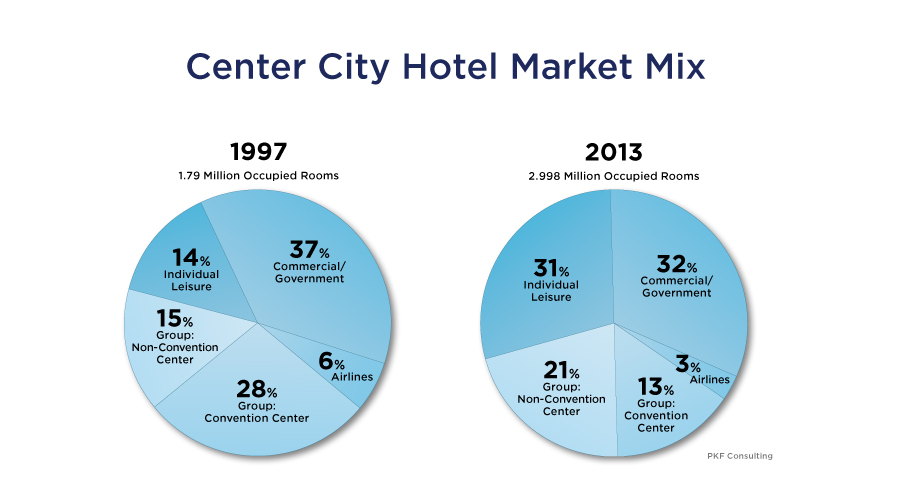 Center City Hotel Market Mix

1997
1.79 Million Occupied Rooms

14% Individual Leisure

37% Commercial/ Government

15% Group: Non-Convention Center

6% Airlines

28% Group: Convention Center

2013
2.998 Million Occupied Rooms

31% Individual Leisure

32% Commercial/ Government

21% Group: Non-Convention Center

3% Airlines

13% Group: Convention Center

PKF Consulting